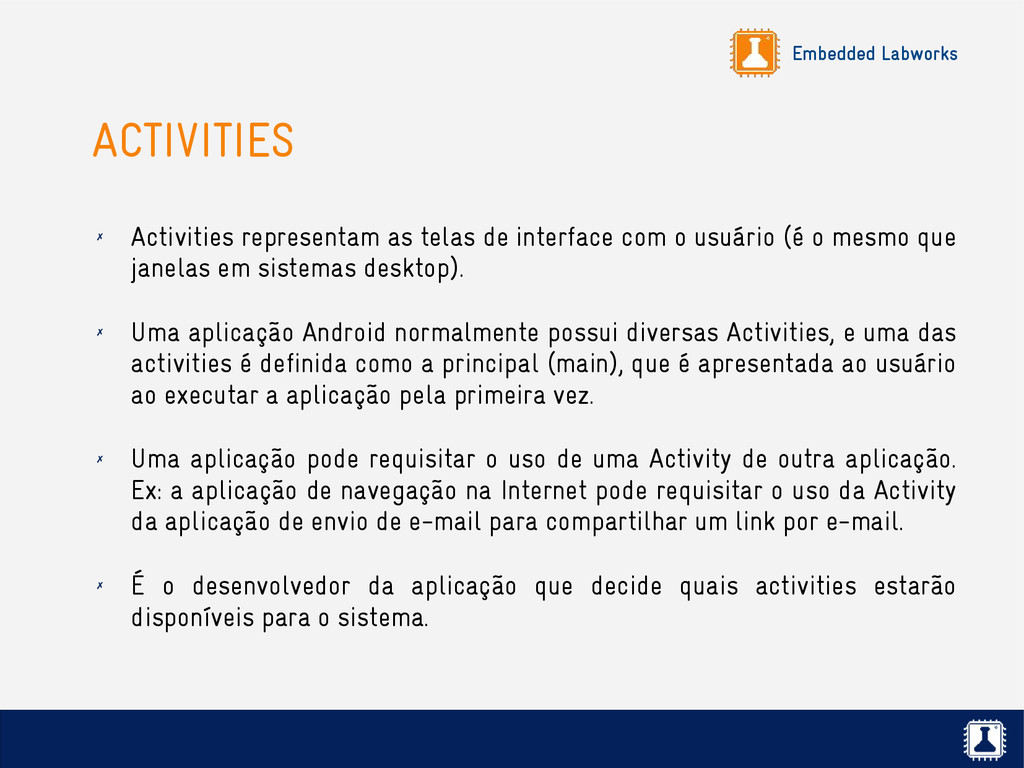 Embedded Labworks

ACTIVITIES

✗ Activities representam as telas de interface com o usuário (é o mesmo que janelas em sistemas desktop).

✗ Uma aplicação Android normalmente possui diversas Activities, e uma das activities é definida como a principal (main), que é apresentada ao usuário ao executar a aplicação pela primeira vez.

✗ Uma aplicação pode requisitar o uso de uma Activity de outra aplicação. Ex: a aplicação de navegação na Internet pode requisitar o uso da Activity da aplicação de envio de e-mail para compartilhar um link por e-mail.

✗ É o desenvolvedor da aplicação que decide quais activities estarão disponíveis para o sistema.